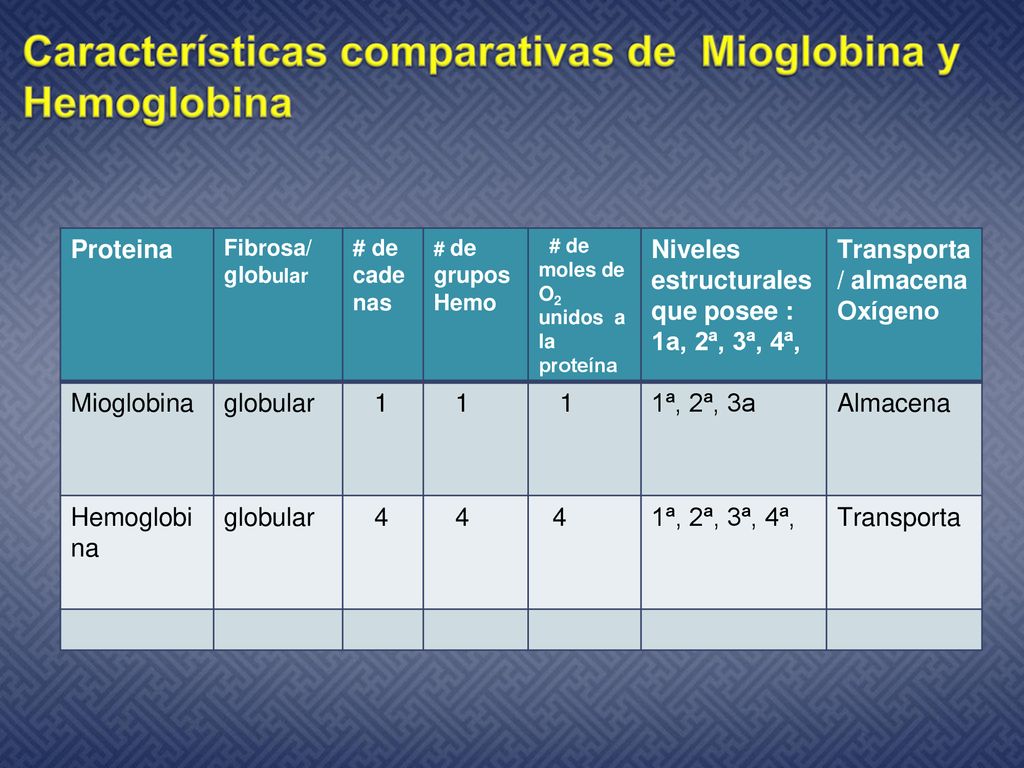 Características comparativas de Mioglobina y Hemoglobina

| Proteina | Fibrosa/ globular | # de cadenas | # de grupos Hemo | # de moles de $O_2$ unidos a la proteína | Niveles estructurales que posee : 1a, 2ª, 3ª, 4ª, | Transporta / almacena Oxígeno |
|---|---|---|---|---|---|---|
| Mioglobina | globular | 1 | 1 | 1 | 1ª, 2ª, 3a | Almacena |
| Hemoglobina | globular | 4 | 4 | 4 | 1ª, 2ª, 3ª, 4ª, | Transporta |
| | | | | | | |